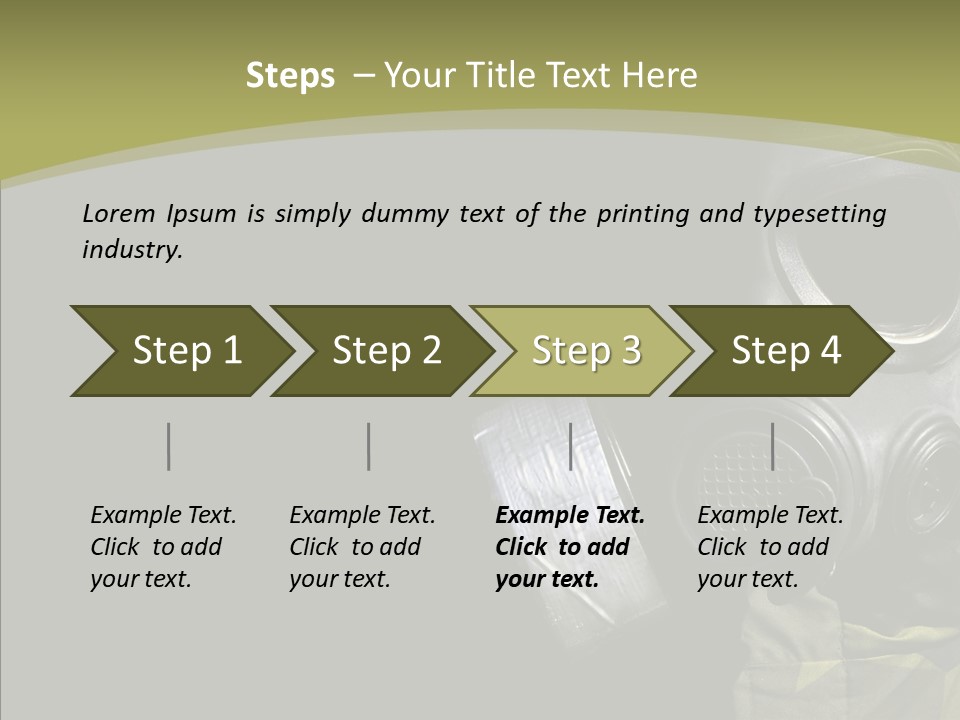 Steps – Your Title Text Here

Lorem Ipsum is simply dummy text of the printing and typesetting industry.

Step 1

Step 2

Step 3

Step 4

Example Text. Click to add your text.

Example Text. Click to add your text.

Example Text. Click to add your text.

Example Text. Click to add your text.